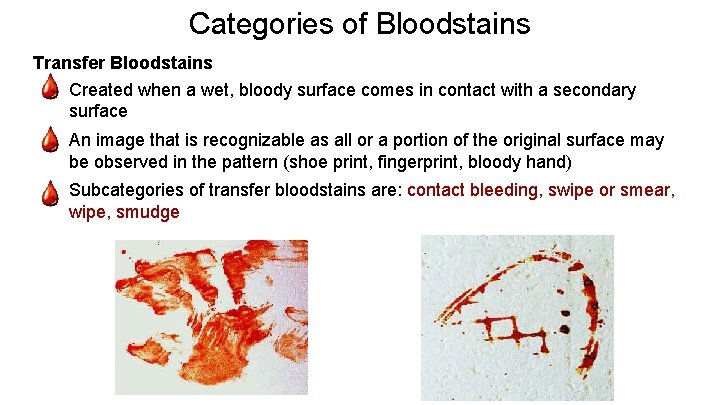 Categories of Bloodstains

Transfer Bloodstains

Created when a wet, bloody surface comes in contact with a secondary surface

An image that is recognizable as all or a portion of the original surface may be observed in the pattern (shoe print, fingerprint, bloody hand)

Subcategories of transfer bloodstains are: contact bleeding, swipe or smear, wipe, smudge